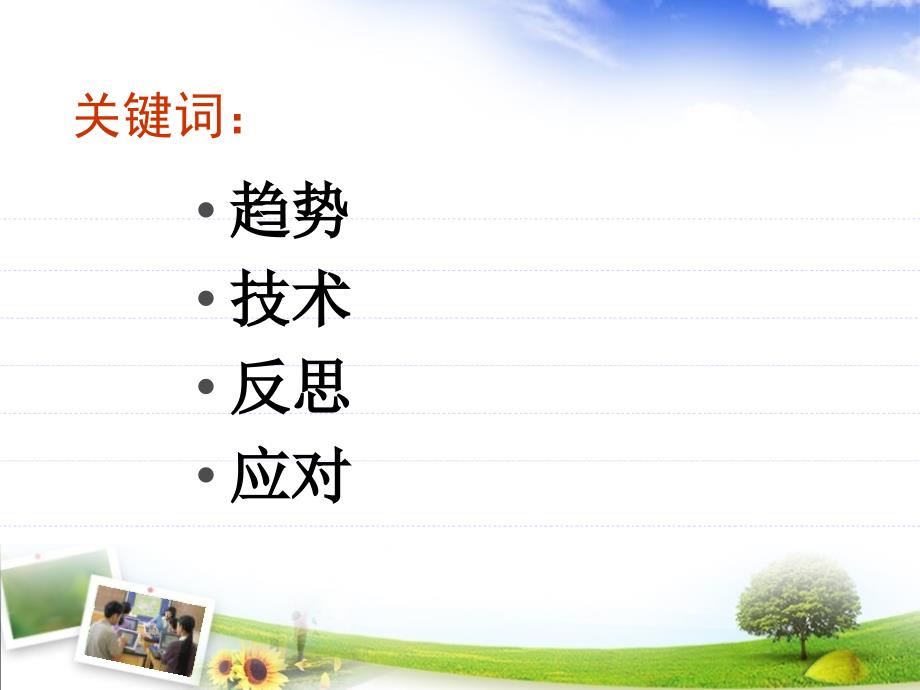 关键词:

• 趋势
• 技术
• 反思
• 应对